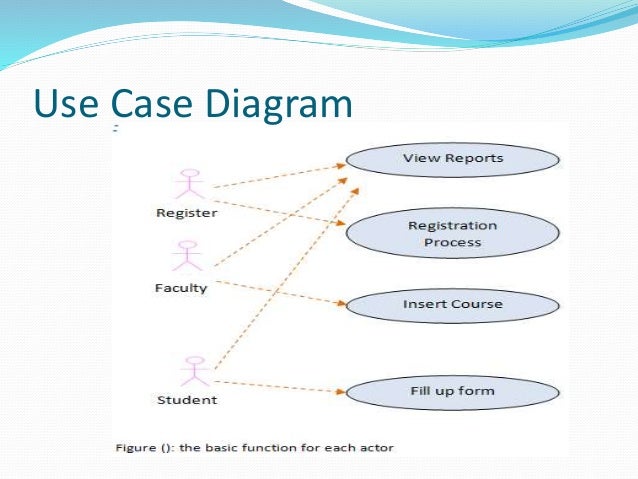 Use Case Diagram

:

Register

Faculty

Student

View Reports

Registration Process

Insert Course

Fill up form

Figure (): the basic function for each actor